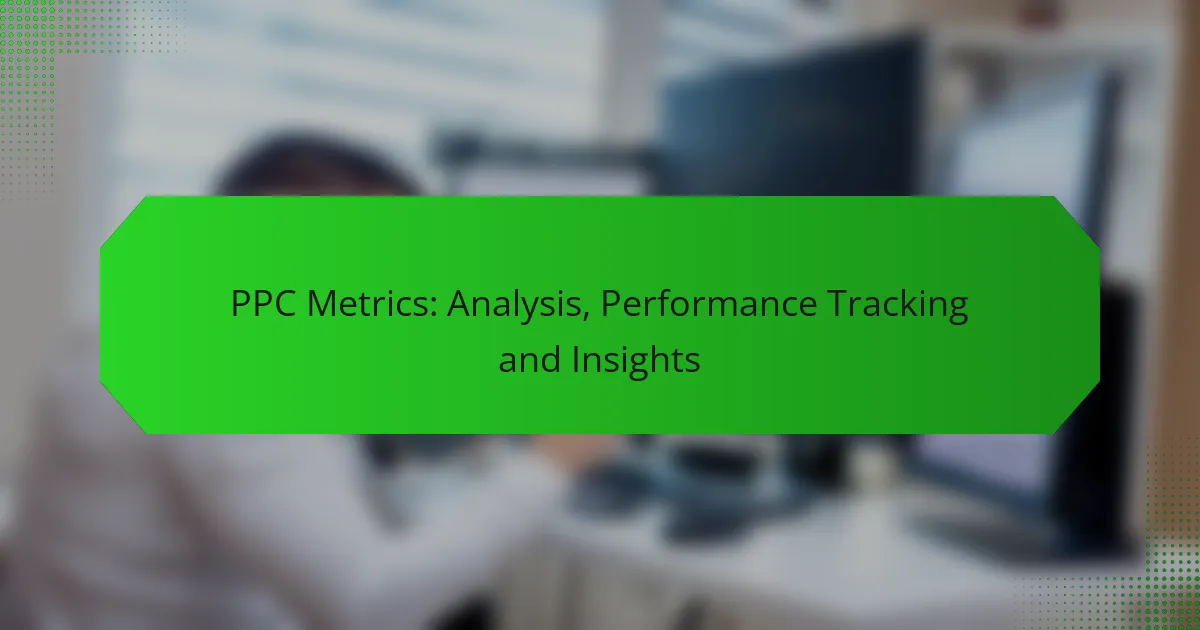 PPC Metrics: Analysis, Performance Tracking and Insights